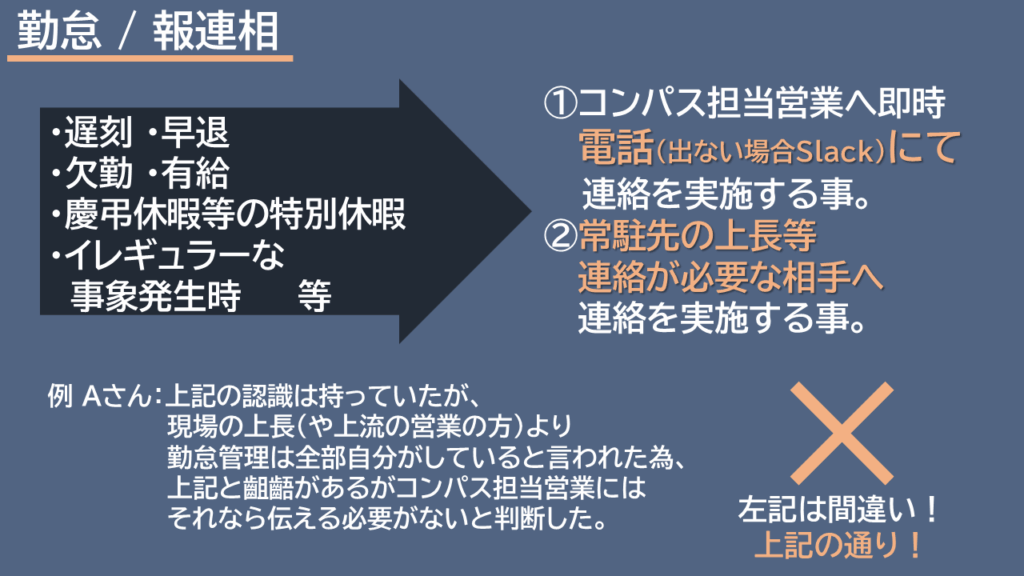 勤怠 / 報連相

・遅刻 ・早退
・欠勤 ・有給
・慶弔休暇等の特別休暇
・イレギュラーな
事象発生時　　等

①コンパス担当営業へ即時
電話(出ない場合Slack)にて
連絡を実施する事。
②常駐先の上長等
連絡が必要な相手へ
連絡を実施する事。

例 Aさん：上記の認識は持っていたが、
現場の上長(や上流の営業の方)より
勤怠管理は全部自分がしていると言われた為、
上記と齟齬があるがコンパス担当営業には
それなら伝える必要がないと判断した。

左記は間違い！
上記の通り！